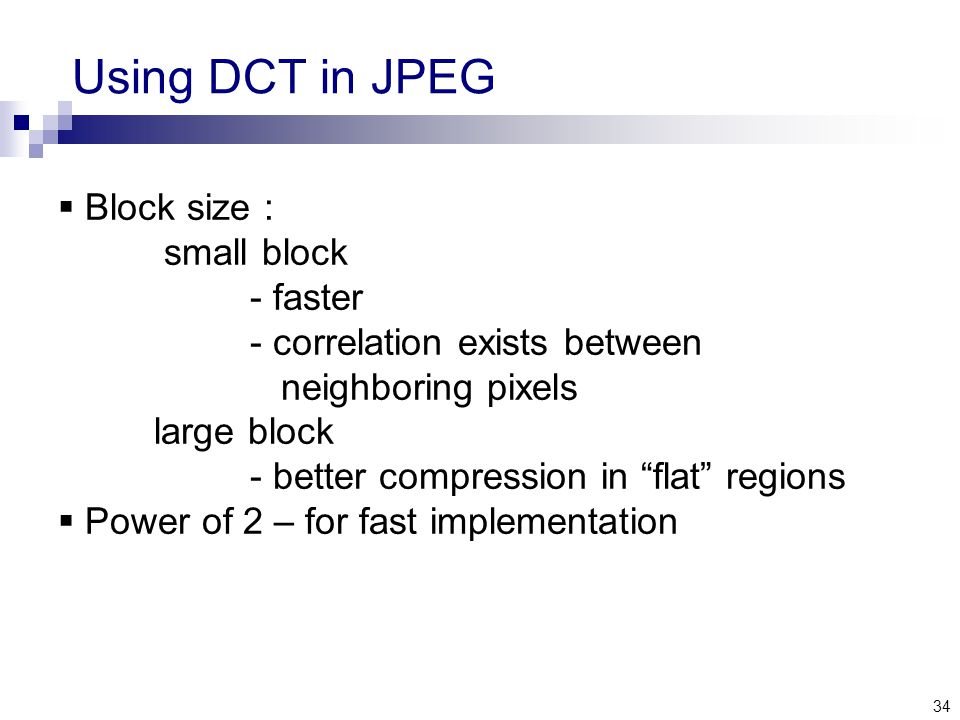 Using DCT in JPEG

▪ Block size :
small block
- faster
- correlation exists between neighboring pixels
large block
- better compression in “flat” regions
▪ Power of 2 – for fast implementation

34